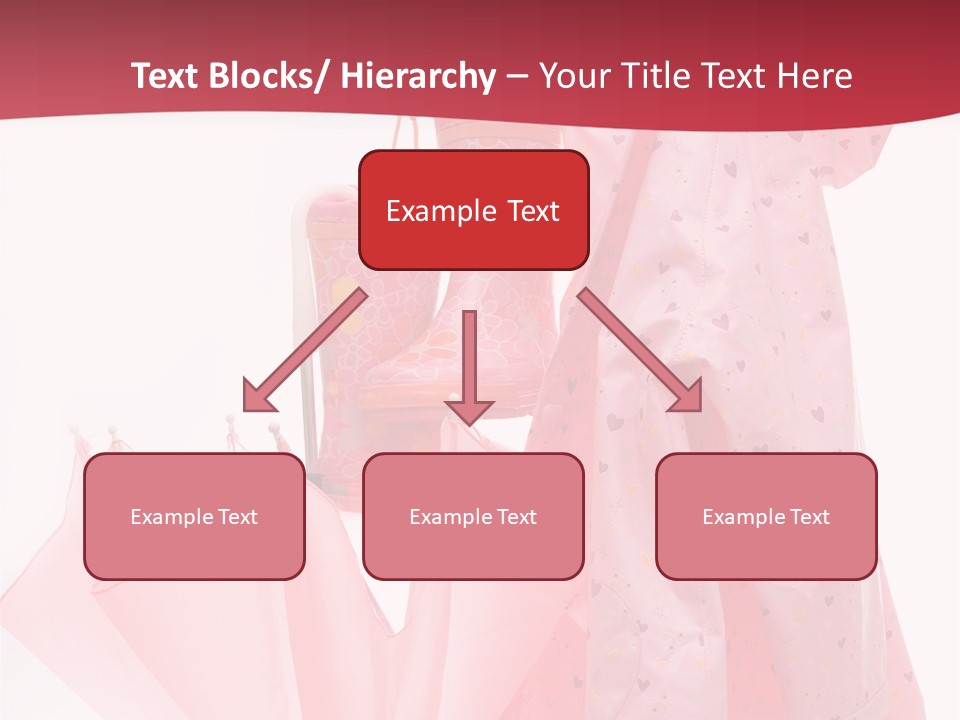 Text Blocks/ Hierarchy – Your Title Text Here

Example Text

Example Text

Example Text

Example Text